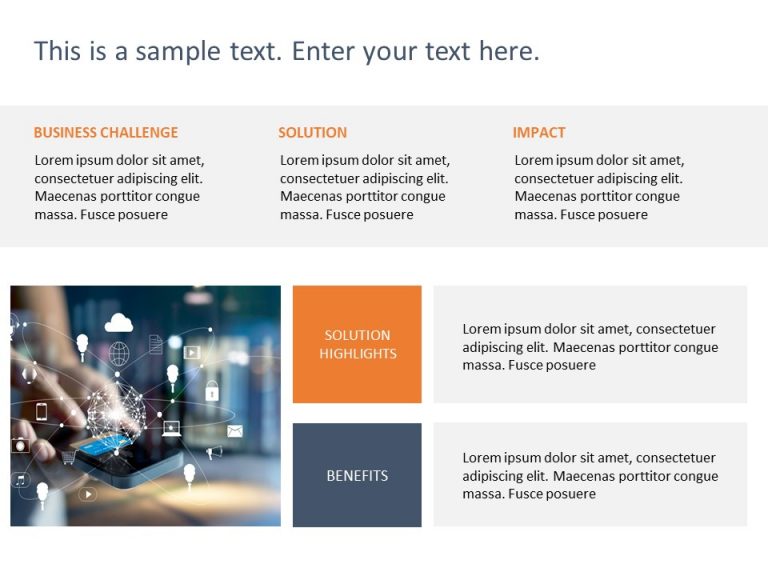 This is a sample text. Enter your text here.

BUSINESS CHALLENGE

Lorem ipsum dolor sit amet, consectetuer adipiscing elit. Maecenas porttitor congue massa. Fusce posuere

SOLUTION

Lorem ipsum dolor sit amet, consectetuer adipiscing elit. Maecenas porttitor congue massa. Fusce posuere

IMPACT

Lorem ipsum dolor sit amet, consectetuer adipiscing elit. Maecenas porttitor congue massa. Fusce posuere

SOLUTION HIGHLIGHTS

Lorem ipsum dolor sit amet, consectetuer adipiscing elit. Maecenas porttitor congue massa. Fusce posuere

BENEFITS

Lorem ipsum dolor sit amet, consectetuer adipiscing elit. Maecenas porttitor congue massa. Fusce posuere